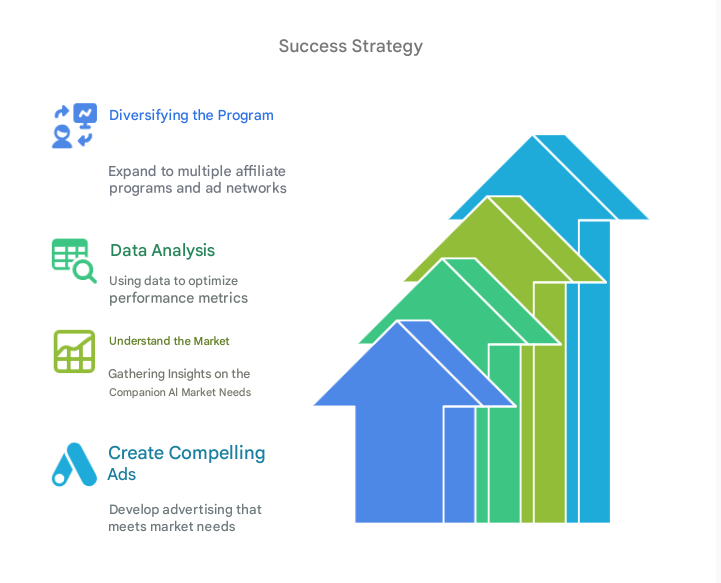 Success Strategy

Diversifying the Program

Expand to multiple affiliate programs and ad networks

Data Analysis

Using data to optimize performance metrics

Understand the Market

Gathering Insights on the Companion AI Market Needs

Create Compelling Ads

Develop advertising that meets market needs